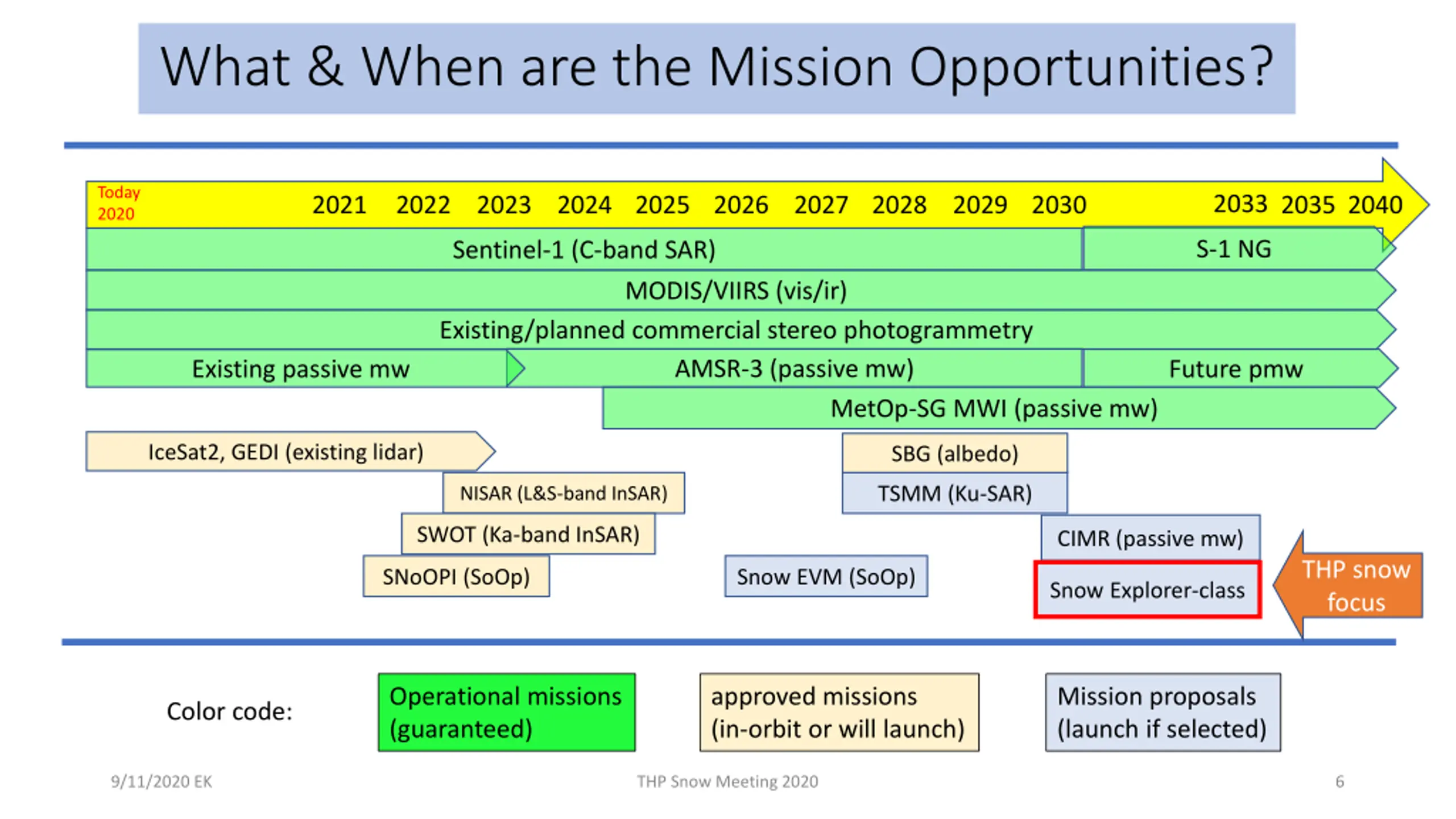 What & When are the Mission Opportunities?

Today 2020 2021 2022 2023 2024 2025 2026 2027 2028 2029 2030 2033 2035 2040

Sentinel-1 (C-band SAR)
S-1 NG
MODIS/VIIRS (vis/ir)
Existing/planned commercial stereo photogrammetry
Existing passive mw
AMSR-3 (passive mw)
Future pmw
MetOp-SG MWI (passive mw)
IceSat2, GEDI (existing lidar)
SBG (albedo)
NISAR (L&S-band InSAR)
TSMM (Ku-SAR)
SWOT (Ka-band InSAR)
CIMR (passive mw)
SNoOPI (SoOp)
Snow EVM (SoOp)
Snow Explorer-class
THP snow focus

Color code:
Operational missions (guaranteed)
approved missions (in-orbit or will launch)
Mission proposals (launch if selected)

9/11/2020 EK
THP Snow Meeting 2020
6